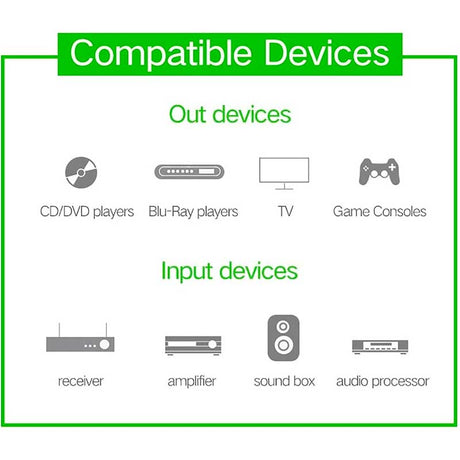 Compatible Devices

Out devices

CD/DVD players
Blu-Ray players
TV
Game Consoles

Input devices

receiver
amplifier
sound box
audio processor